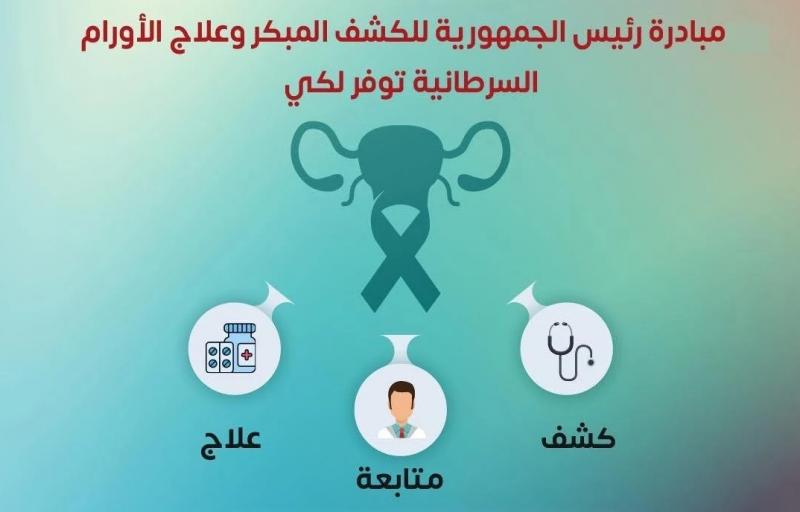 مبادرة رئيس الجمهورية للكشف المبكر وعلاج الأورام السرطانية توفر لكي

كشف

متابعة

علاج